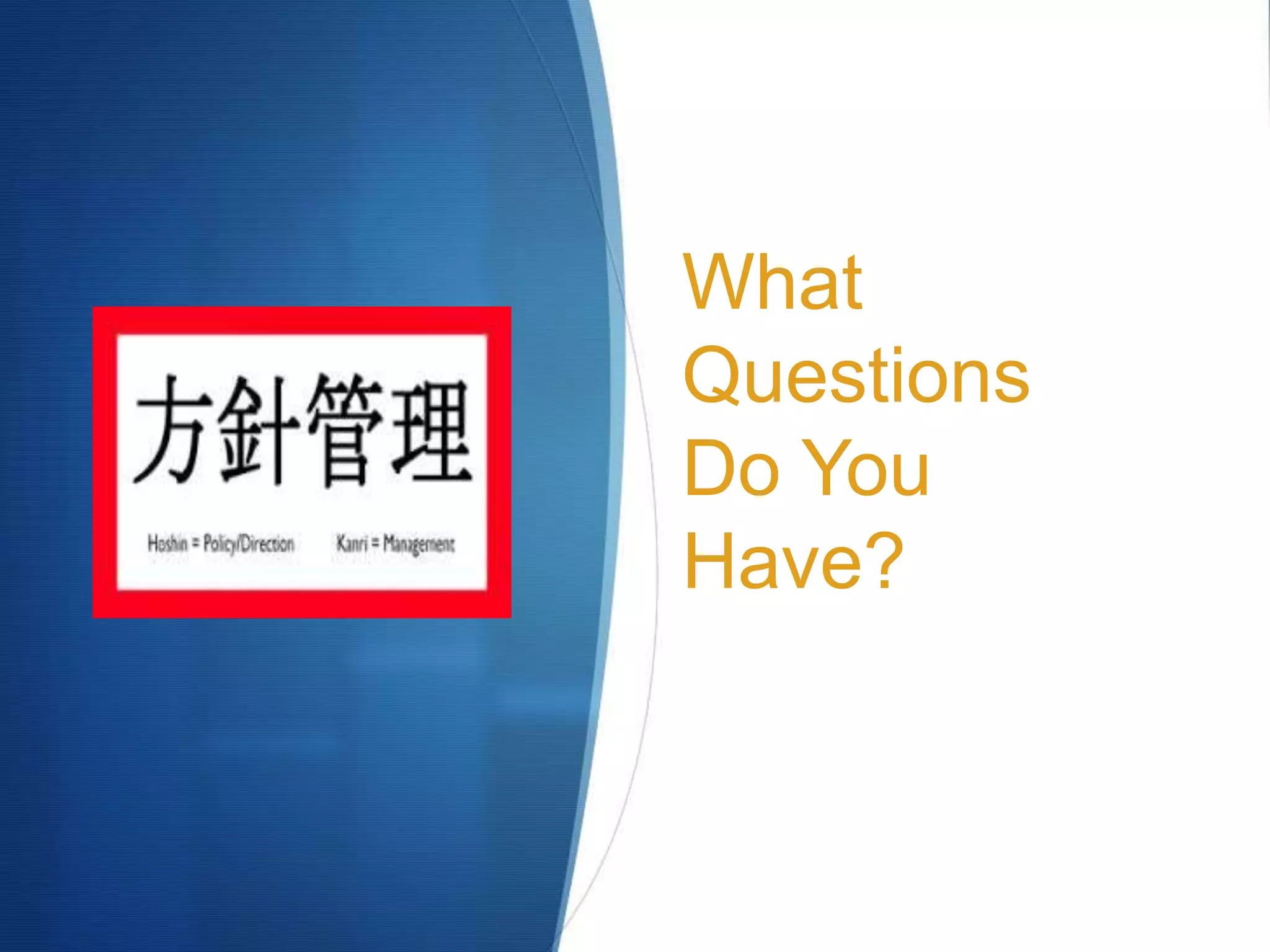 方針管理

Hoshin = Policy/Direction

Kanri = Management

What Questions Do You Have?